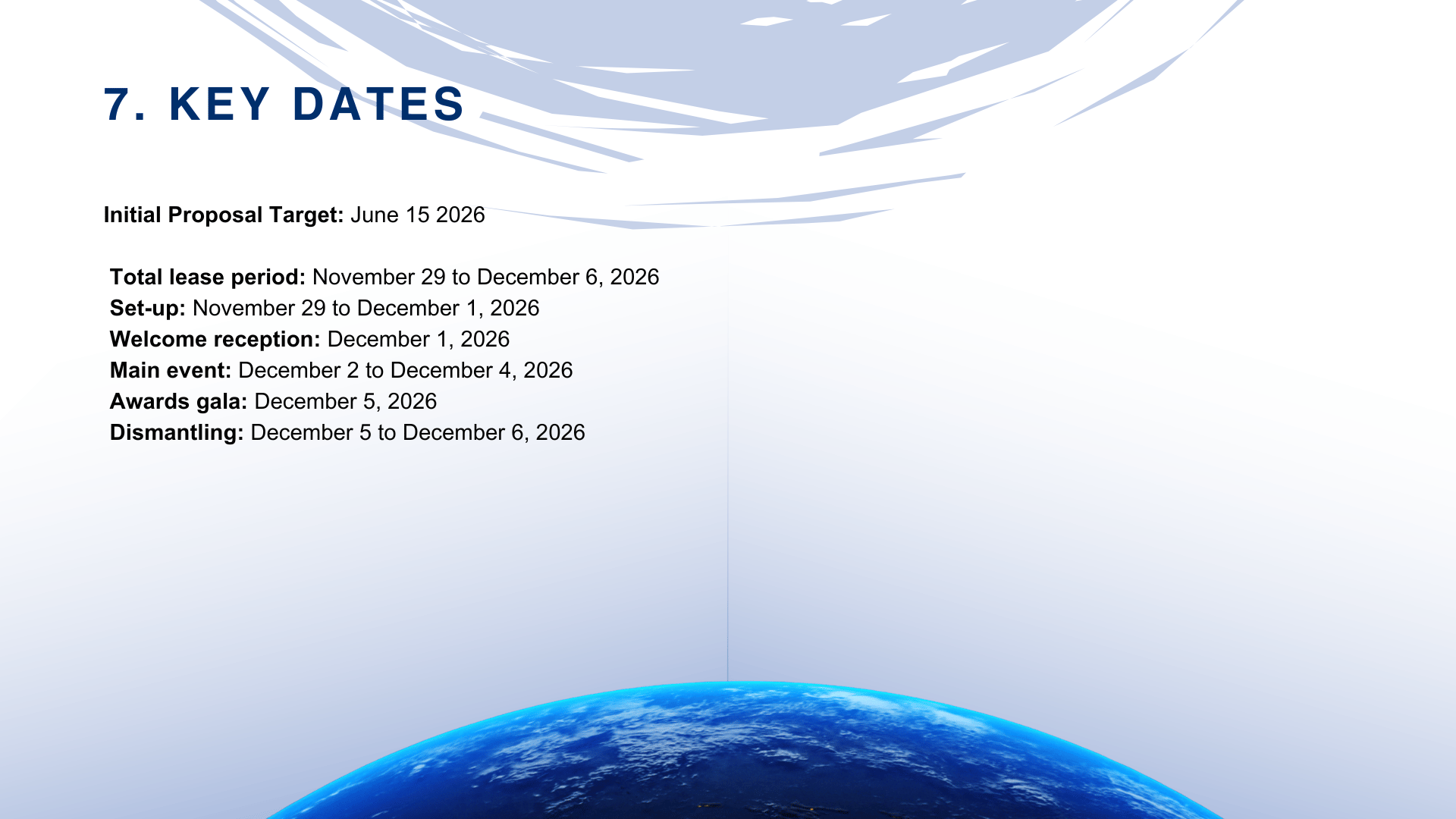 7. KEY DATES

Initial Proposal Target: June 15 2026

Total lease period: November 29 to December 6, 2026
Set-up: November 29 to December 1, 2026
Welcome reception: December 1, 2026
Main event: December 2 to December 4, 2026
Awards gala: December 5, 2026
Dismantling: December 5 to December 6, 2026